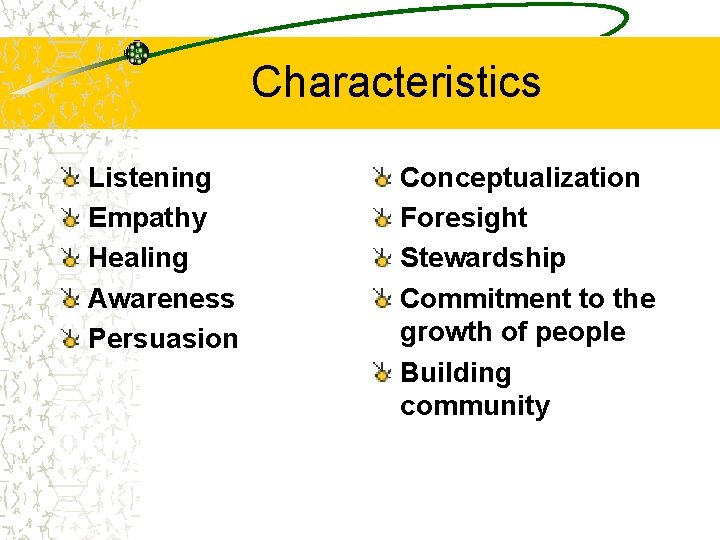 Characteristics

Listening
Empathy
Healing
Awareness
Persuasion

Conceptualization
Foresight
Stewardship
Commitment to the growth of people
Building community